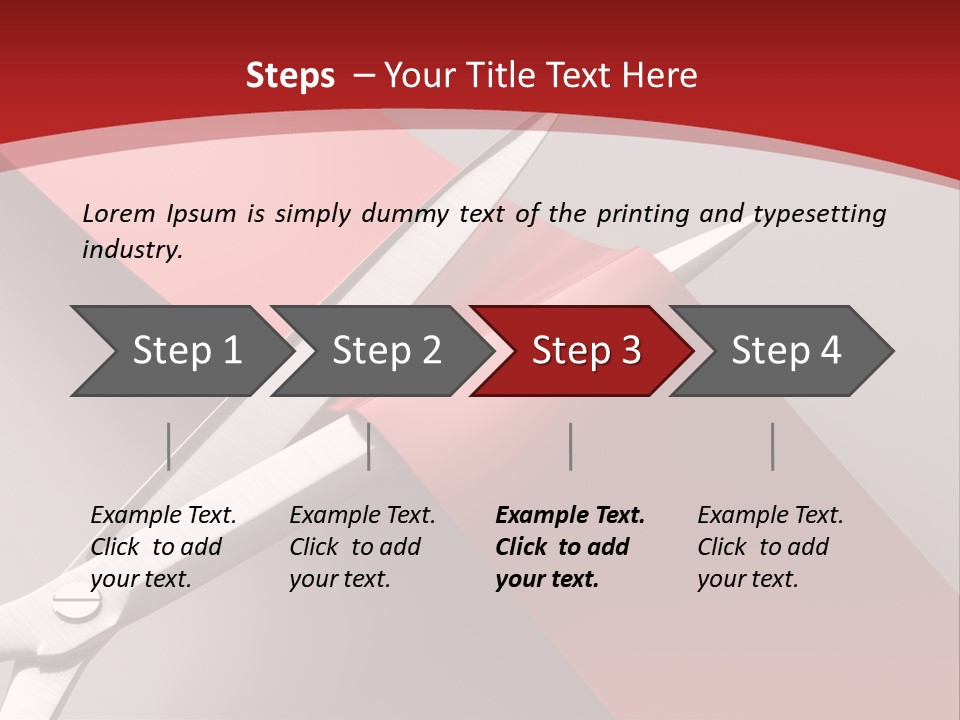 Steps – Your Title Text Here

Lorem Ipsum is simply dummy text of the printing and typesetting industry.

Step 1

Step 2

Step 3

Step 4

Example Text. Click to add your text.

Example Text. Click to add your text.

Example Text. Click to add your text.

Example Text. Click to add your text.